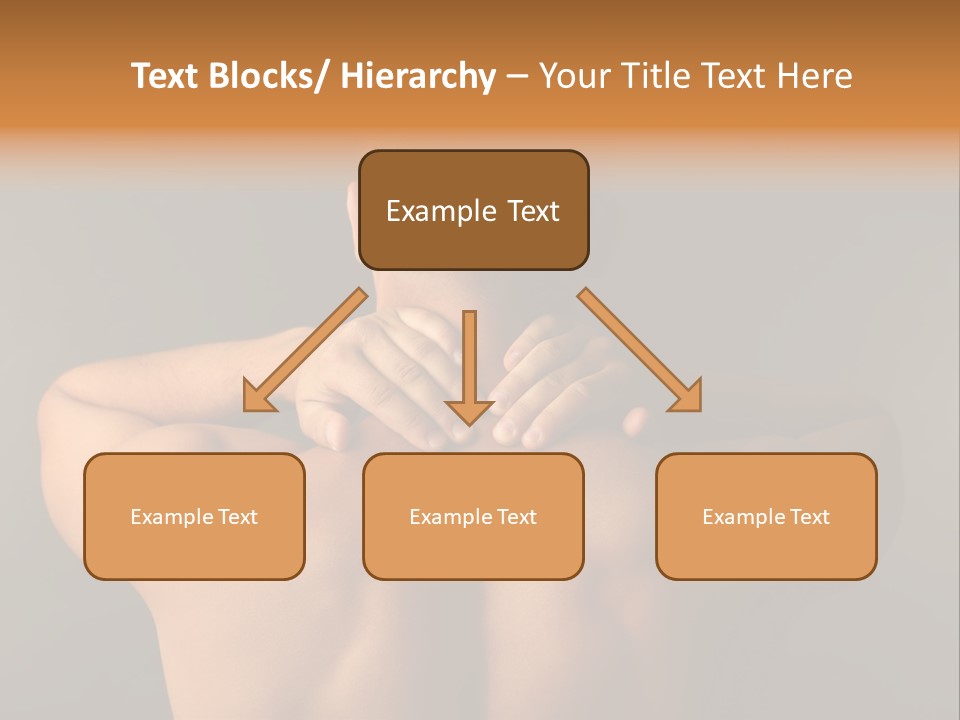 Text Blocks/ Hierarchy – Your Title Text Here

Example Text

Example Text

Example Text

Example Text